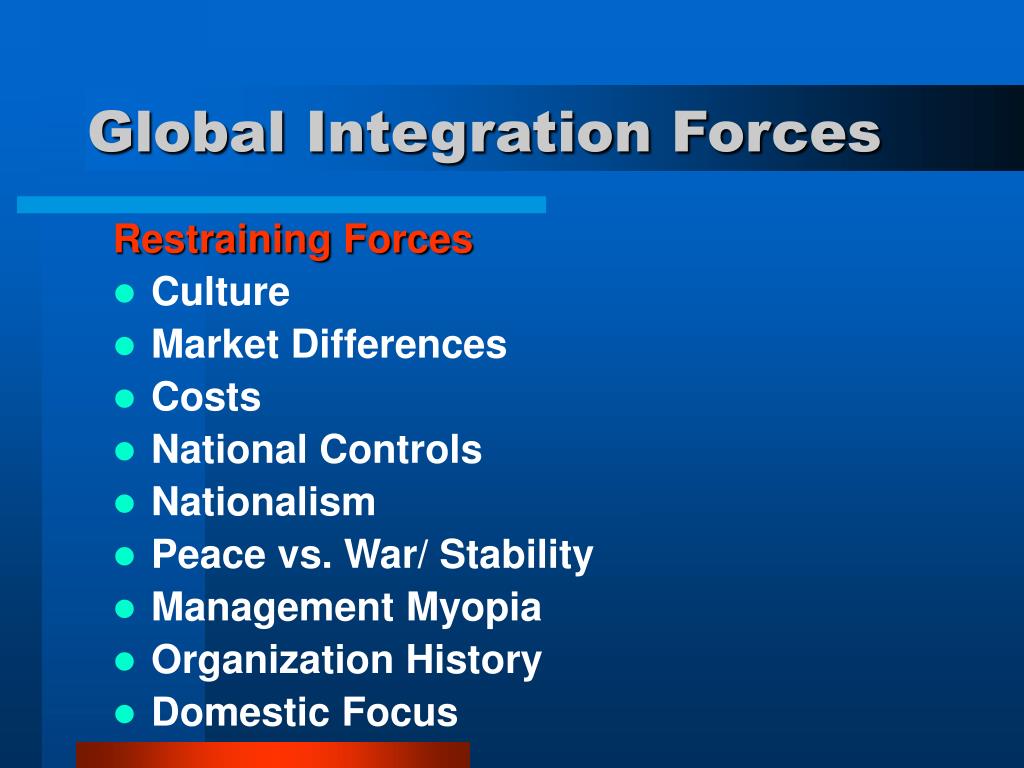 Global Integration Forces

Restraining Forces

- Culture
- Market Differences
- Costs
- National Controls
- Nationalism
- Peace vs. War/ Stability
- Management Myopia
- Organization History
- Domestic Focus